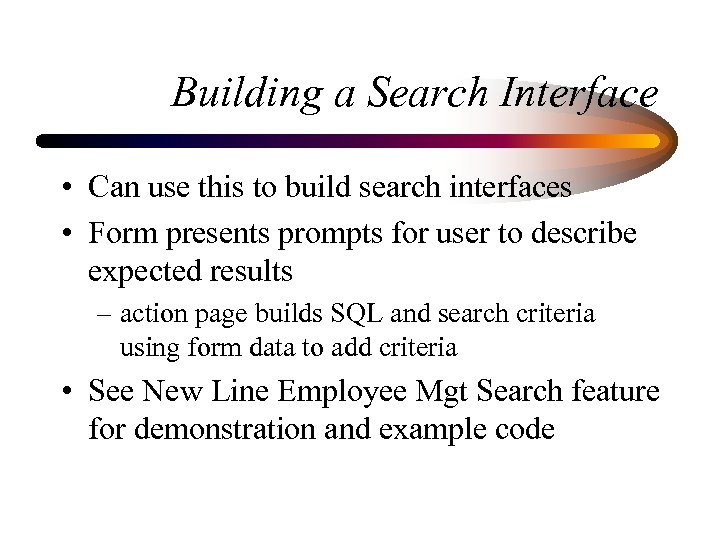 Building a Search Interface

• Can use this to build search interfaces
• Form presents prompts for user to describe expected results
– action page builds SQL and search criteria using form data to add criteria
• See New Line Employee Mgt Search feature for demonstration and example code